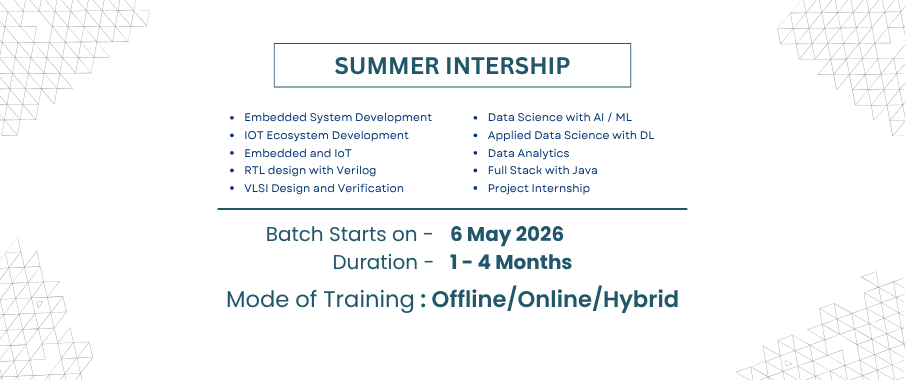 SUMMER INTERSHIP

- Embedded System Development
- IOT Ecosystem Development
- Embedded and IoT
- RTL design with Verilog
- VLSI Design and Verification

- Data Science with AI / ML
- Applied Data Science with DL
- Data Analytics
- Full Stack with Java
- Project Internship

Batch Starts on - 6 May 2026
Duration - 1 - 4 Months
Mode of Training : Offline/Online/Hybrid